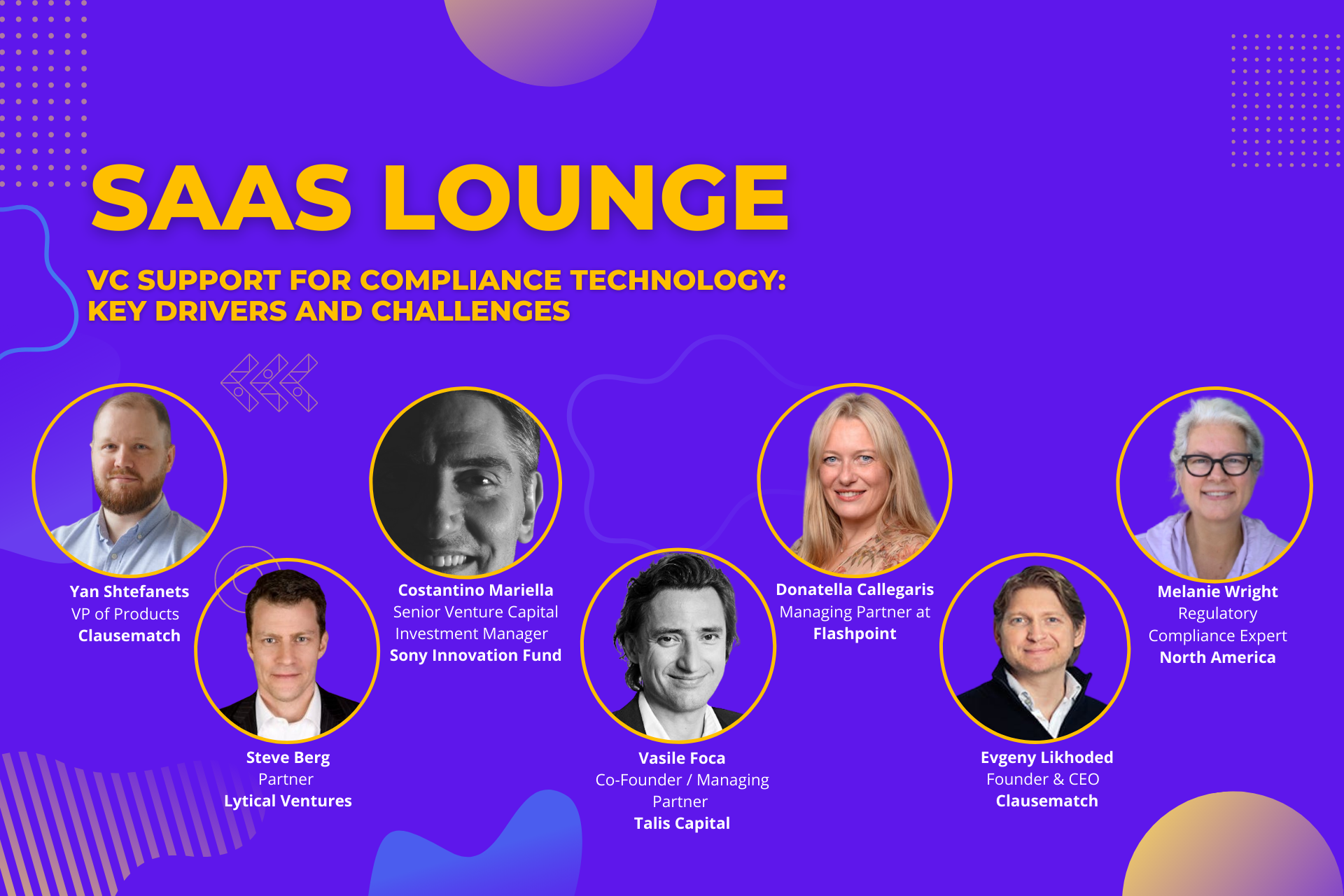 SAAS LOUNGE

VC SUPPORT FOR COMPLIANCE TECHNOLOGY: KEY DRIVERS AND CHALLENGES

Yan Shtefanets
VP of Products
Clausematch

Steve Berg
Partner
Lytical Ventures

Costantino Mariella
Senior Venture Capital Investment Manager
Sony Innovation Fund

Vasile Foca
Co-Founder / Managing Partner
Talis Capital

Donatella Callegaris
Managing Partner at
Flashpoint

Evgeny Likhoded
Founder & CEO
Clausematch

Melanie Wright
Regulatory Compliance Expert
North America